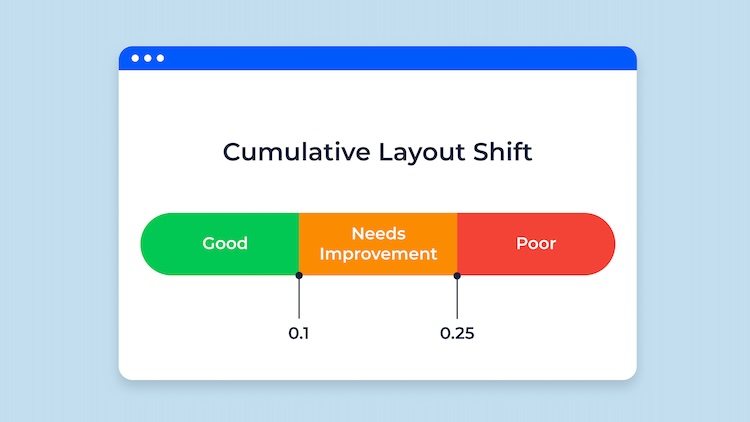 Cumulative Layout Shift

Good

Needs Improvement

Poor

0.1

0.25